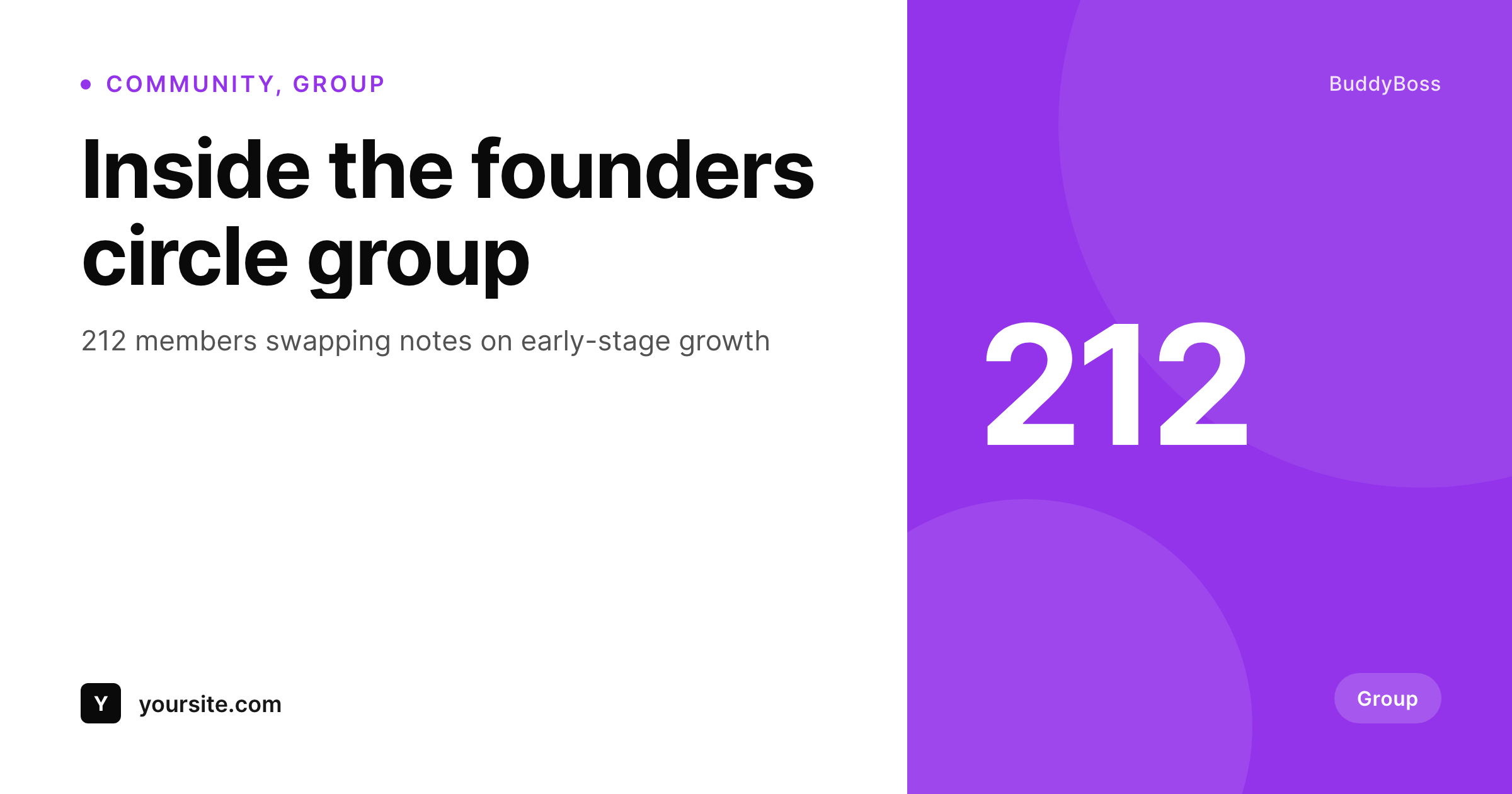 COMMUNITY, GROUP

Inside the founders circle group

212 members swapping notes on early-stage growth

Y yoursite.com

BuddyBoss

212

Group